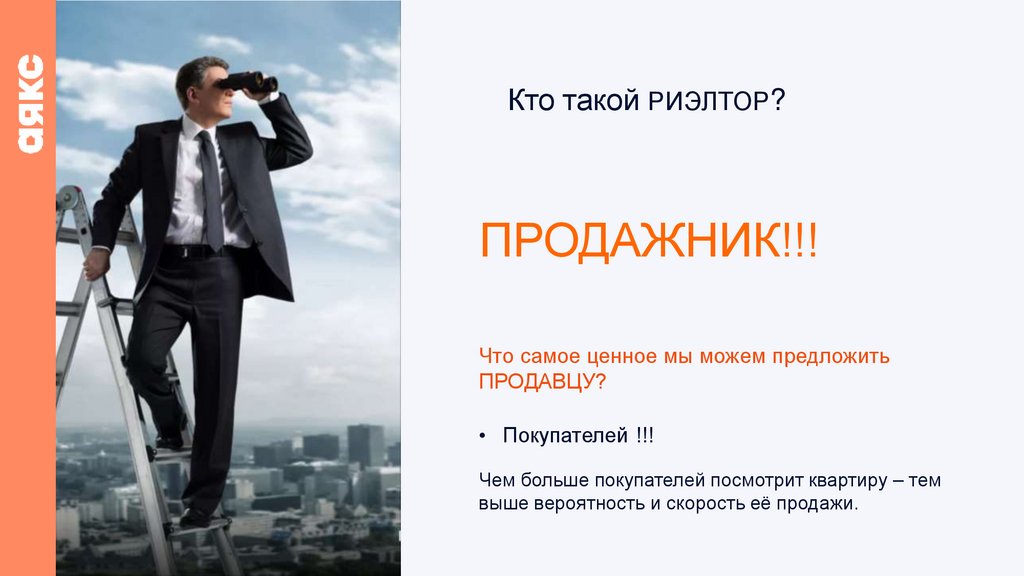 аякс

Кто такой РИЭЛТОР?

ПРОДАЖНИК!!!

Что самое ценное мы можем предложить ПРОДАВЦУ?

• Покупателей !!!

Чем больше покупателей посмотрит квартиру – тем выше вероятность и скорость её продажи.